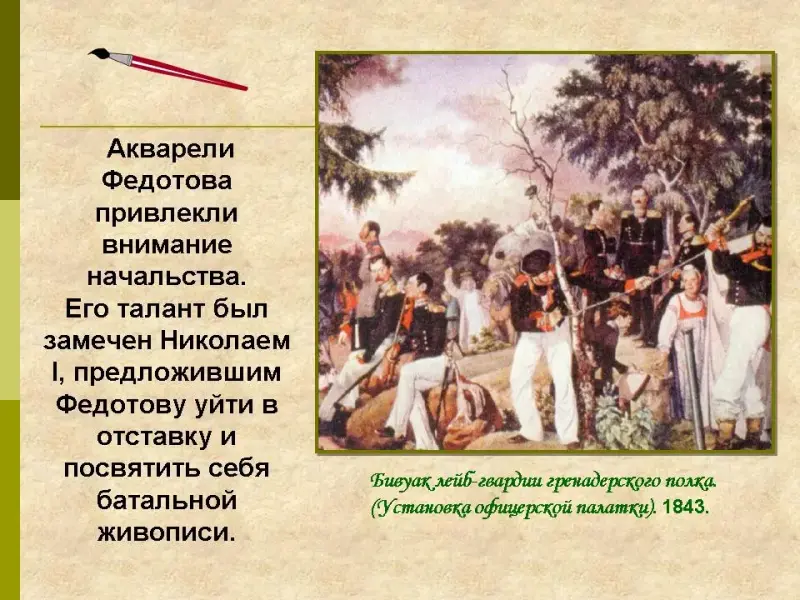 Акварели Федотова привлекли внимание начальства. Его талант был замечен Николаем I, предложившим Федотову уйти в отставку и посвятить себя батальной живописи.

Бивуак лейб-гвардии гренадерского полка. (Установка офицерской палатки). 1843.